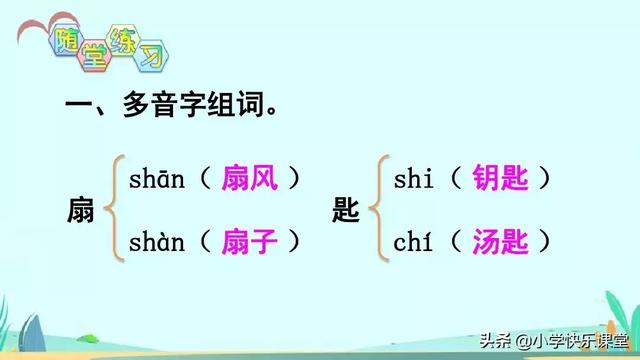 随堂练习

一、多音字组词。

扇 shān（ 扇风 ）
shàn（ 扇子 ）

匙 shi（ 钥匙 ）
chí（ 汤匙 ）

头条 @小学快乐课堂